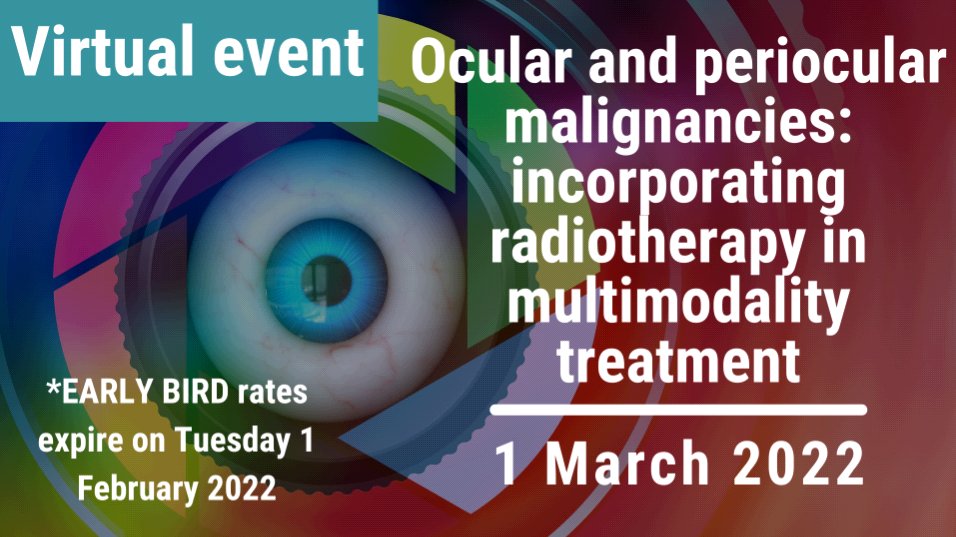 Virtual event

Ocular and periocular malignancies: incorporating radiotherapy in multimodality treatment

1 March 2022

*EARLY BIRD rates expire on Tuesday 1 February 2022